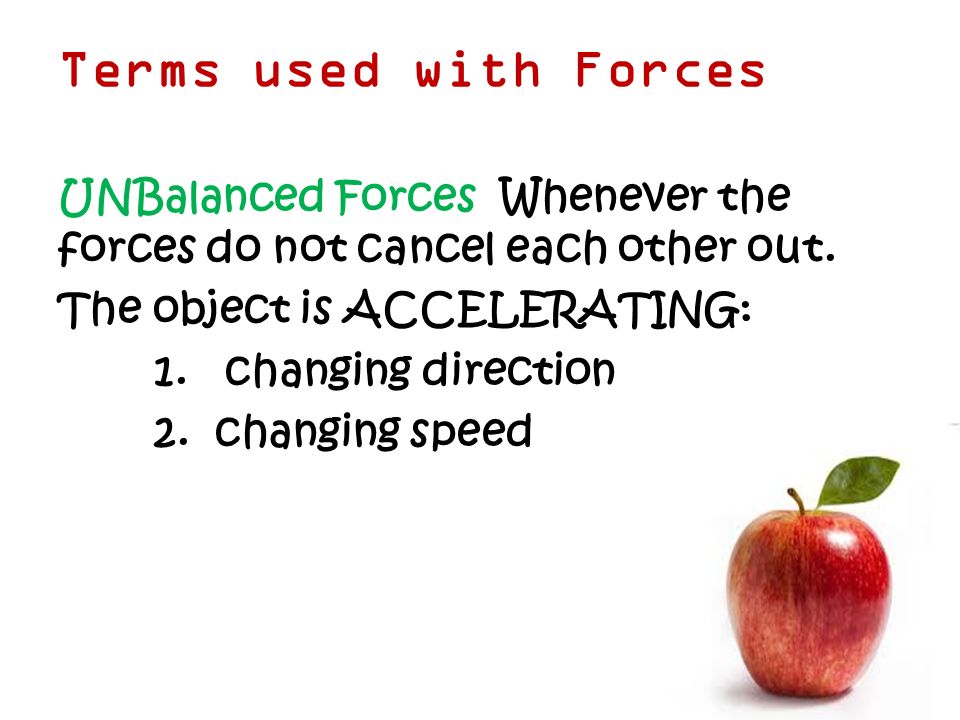 Terms used with Forces

UNBalanced Forces Whenever the forces do not cancel each other out.

The object is ACCELERATING:

1. changing direction
2. changing speed